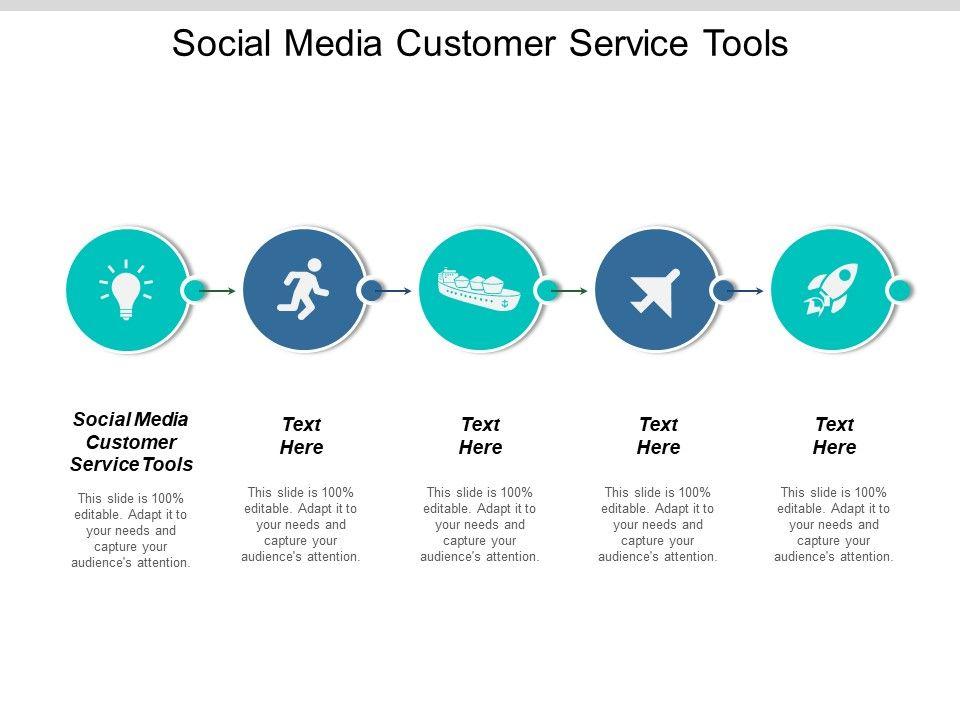 Social Media Customer Service Tools

Social Media Customer Service Tools

This slide is 100% editable. Adapt it to your needs and capture your audience's attention.

Text Here

This slide is 100% editable. Adapt it to your needs and capture your audience's attention.

Text Here

This slide is 100% editable. Adapt it to your needs and capture your audience's attention.

Text Here

This slide is 100% editable. Adapt it to your needs and capture your audience's attention.

Text Here

This slide is 100% editable. Adapt it to your needs and capture your audience's attention.